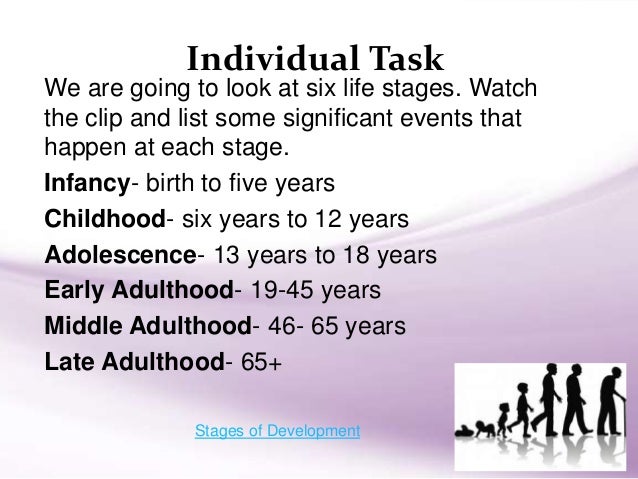 Individual Task

We are going to look at six life stages. Watch the clip and list some significant events that happen at each stage.

Infancy- birth to five years

Childhood- six years to 12 years

Adolescence- 13 years to 18 years

Early Adulthood- 19-45 years

Middle Adulthood- 46- 65 years

Late Adulthood- 65+

Stages of Development